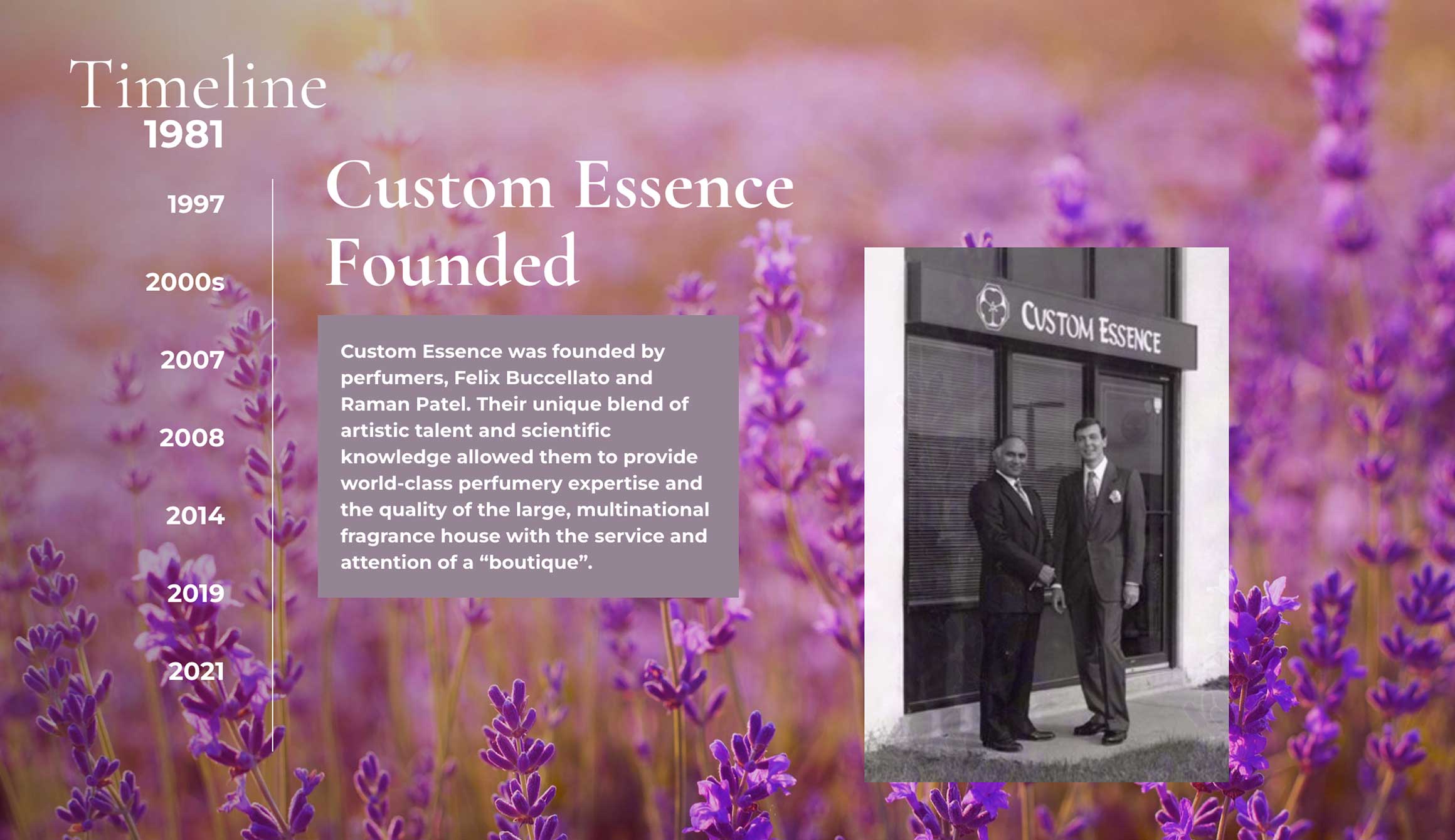 Timeline

1981

1997

2000s

2007

2008

2014

2019

2021

Custom Essence Founded

Custom Essence was founded by perfumers, Felix Buccellato and Raman Patel. Their unique blend of artistic talent and scientific knowledge allowed them to provide world-class perfumery expertise and the quality of the large, multinational fragrance house with the service and attention of a “boutique”.

CUSTOM ESSENCE